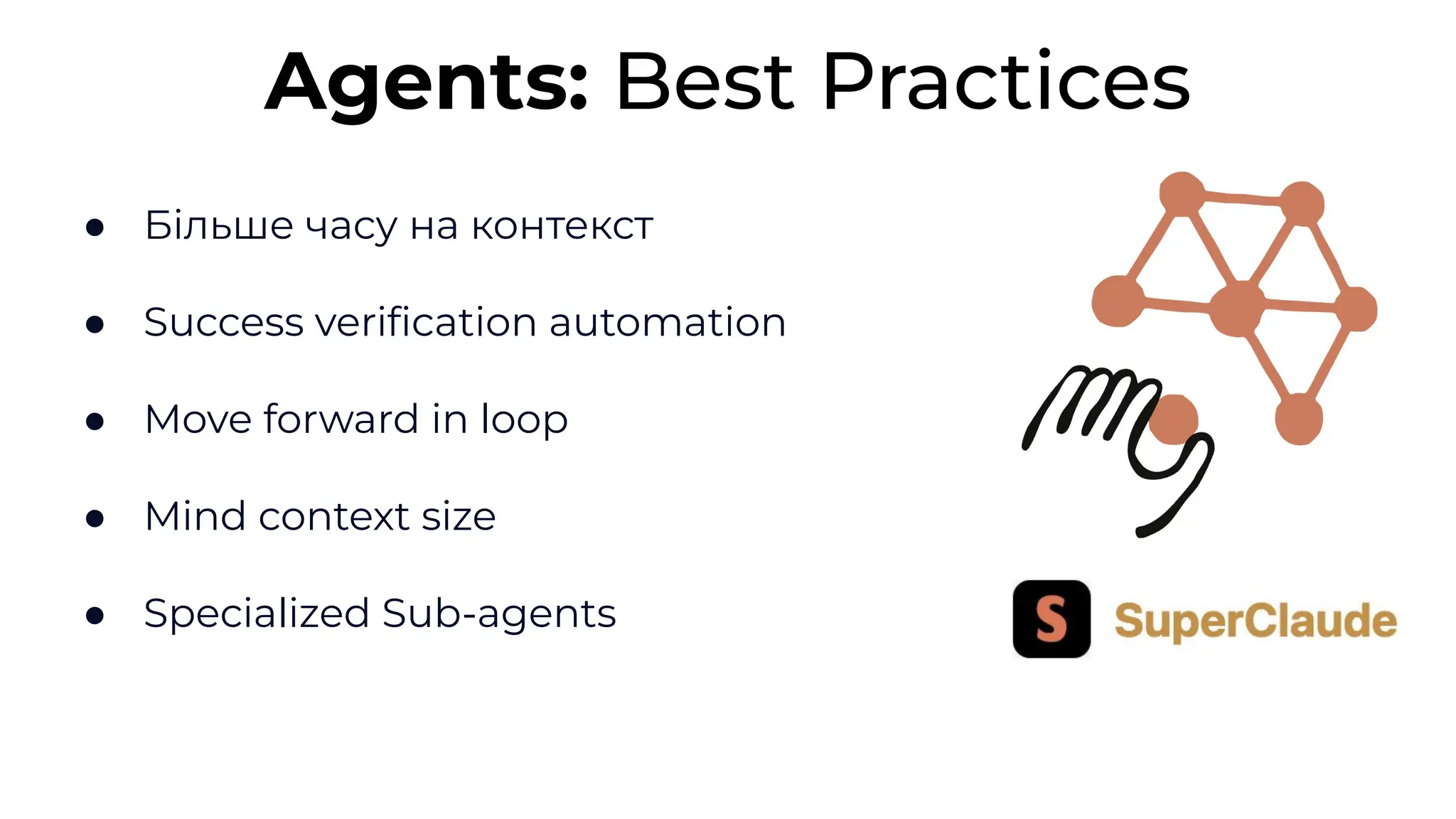 Agents: Best Practices

- Більше часу на контекст
- Success verification automation
- Move forward in loop
- Mind context size
- Specialized Sub-agents

S SuperClaude